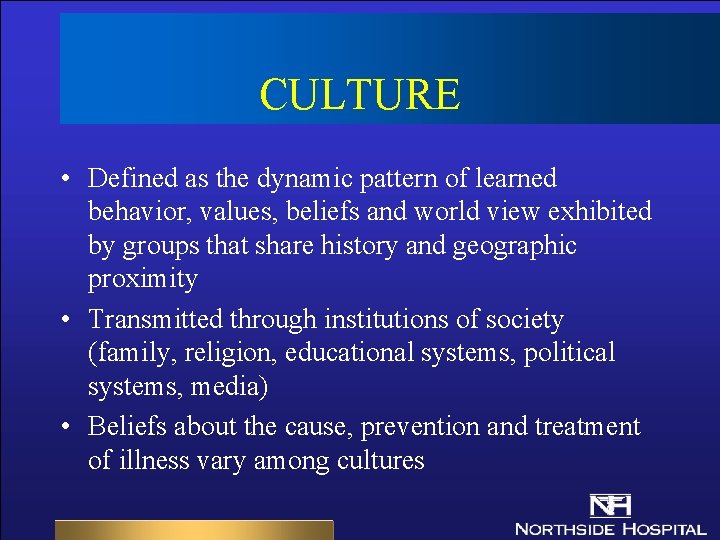 CULTURE

• Defined as the dynamic pattern of learned behavior, values, beliefs and world view exhibited by groups that share history and geographic proximity
• Transmitted through institutions of society (family, religion, educational systems, political systems, media)
• Beliefs about the cause, prevention and treatment of illness vary among cultures

NH
NORTHSIDE HOSPITAL